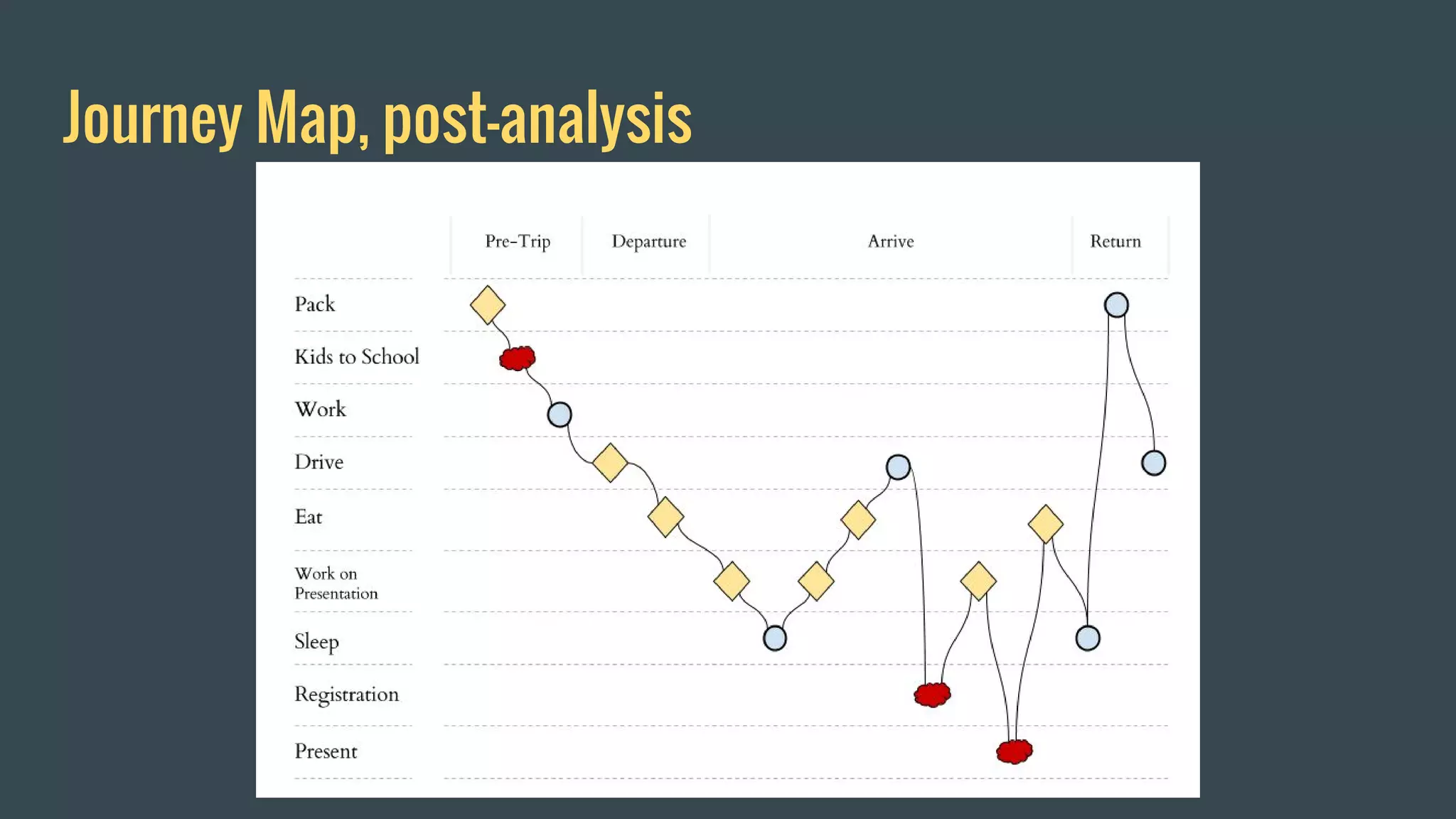 Journey Map, post-analysis

Pre-Trip
Departure
Arrive
Return

Pack
Kids to School
Work
Drive
Eat
Work on Presentation
Sleep
Registration
Present